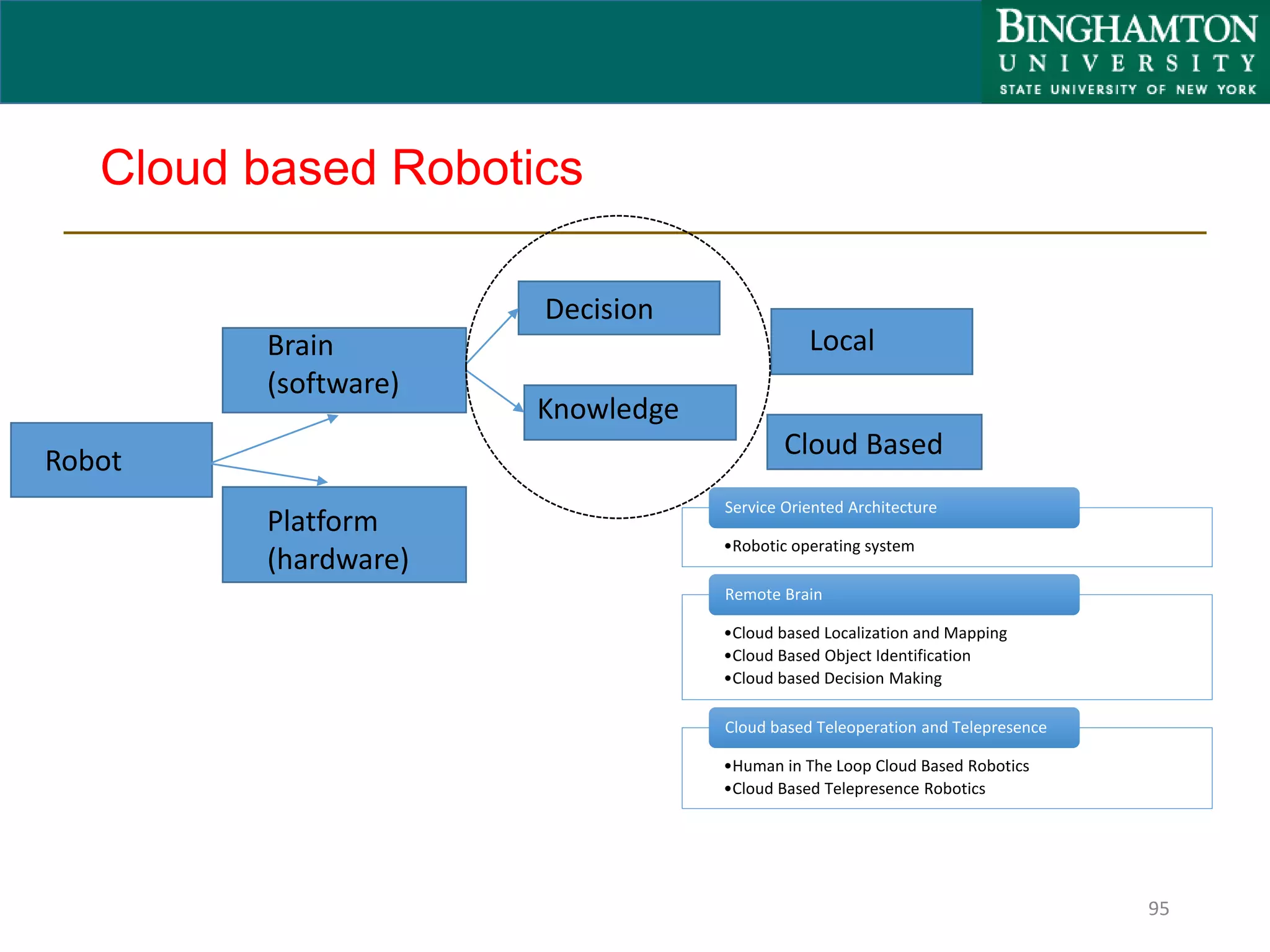 BINGHAMTON
UNIVERSITY
STATE UNIVERSITY OF NEW YORK

Cloud based Robotics

Robot

Brain (software)

Platform (hardware)

Decision

Knowledge

Local

Cloud Based

Service Oriented Architecture

•Robotic operating system

Remote Brain

•Cloud based Localization and Mapping
•Cloud Based Object Identification
•Cloud based Decision Making

Cloud based Teleoperation and Telepresence

•Human in The Loop Cloud Based Robotics
•Cloud Based Telepresence Robotics

95